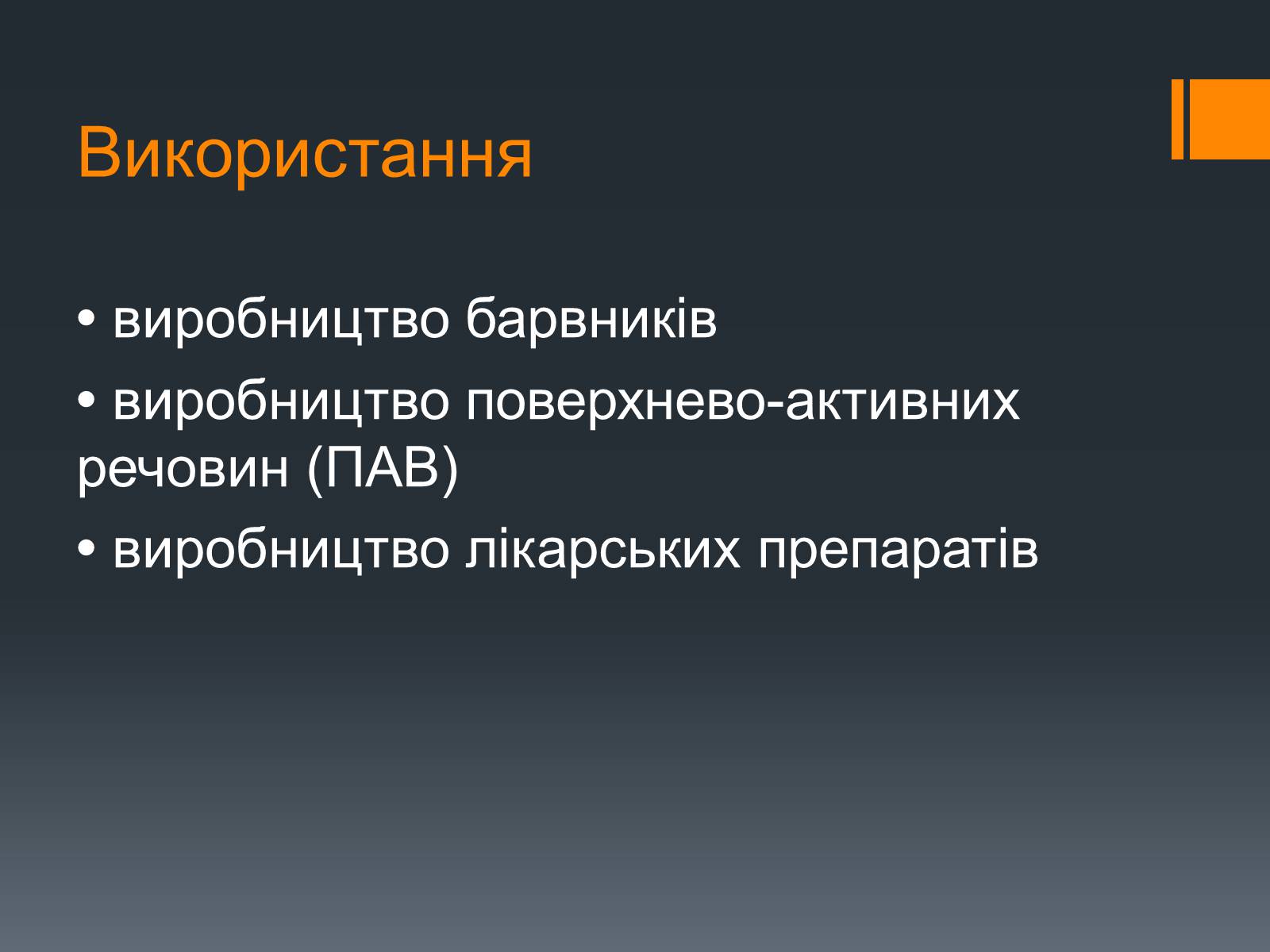 Використання

• виробництво барвників

• виробництво поверхнево-активних речовин (ПАВ)

• виробництво лікарських препаратів